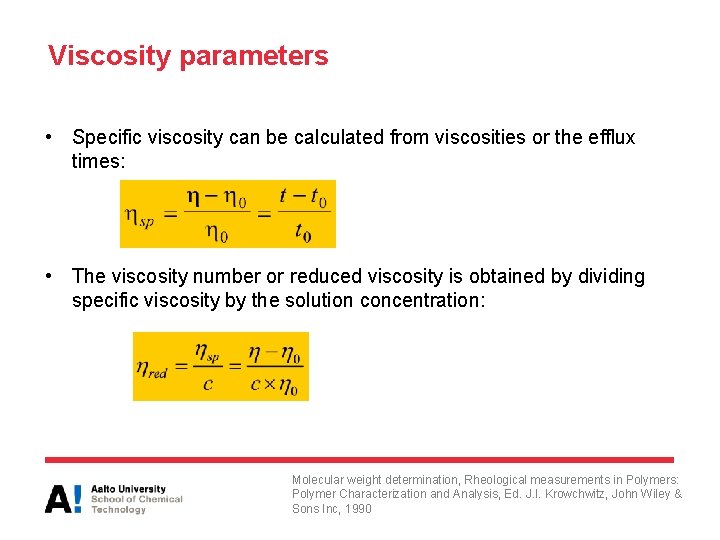 Viscosity parameters

• Specific viscosity can be calculated from viscosities or the efflux times:

$\eta_{sp} = \frac{\eta - \eta_0}{\eta_0} = \frac{t - t_0}{t_0}$

• The viscosity number or reduced viscosity is obtained by dividing specific viscosity by the solution concentration:

$\eta_{red} = \frac{\eta_{sp}}{c} = \frac{\eta - \eta_0}{c \times \eta_0}$

A! Aalto University School of Chemical Technology

Molecular weight determination, Rheological measurements in Polymers: Polymer Characterization and Analysis, Ed. J.I. Krowchwitz, John Wiley & Sons Inc, 1990